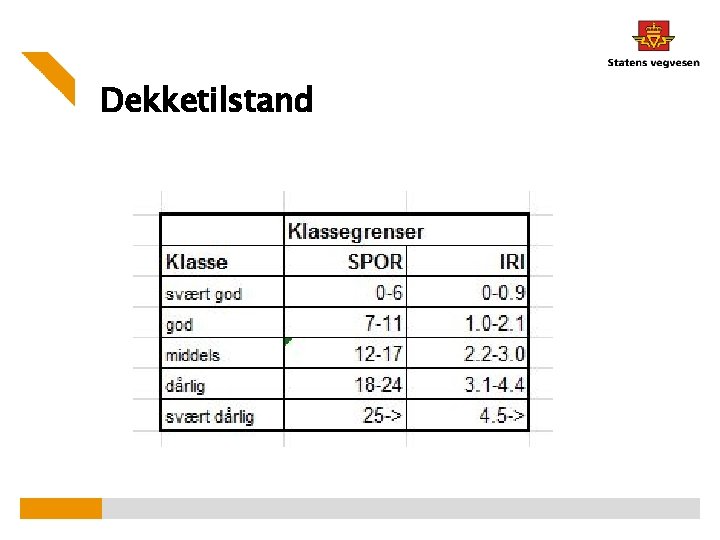 Statens vegvesen

Dekketilstand

| | Klassegrenser | |
|---|---|---|
| Klasse | SPOR | IRI |
| svært god | 0-6 | 0-0.9 |
| god | 7-11 | 1.0-2.1 |
| middels | 12-17 | 2.2-3.0 |
| dårlig | 18-24 | 3.1-4.4 |
| svært dårlig | 25-> | 4.5-> |